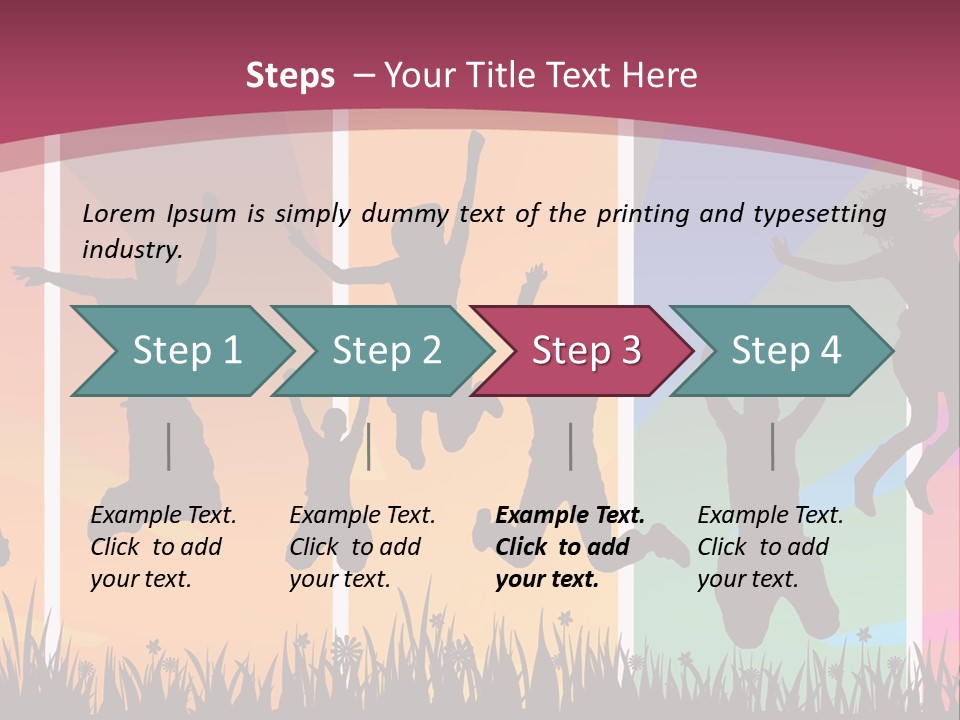 Steps – Your Title Text Here

Lorem Ipsum is simply dummy text of the printing and typesetting industry.

Step 1

Step 2

Step 3

Step 4

Example Text. Click to add your text.

Example Text. Click to add your text.

Example Text. Click to add your text.

Example Text. Click to add your text.